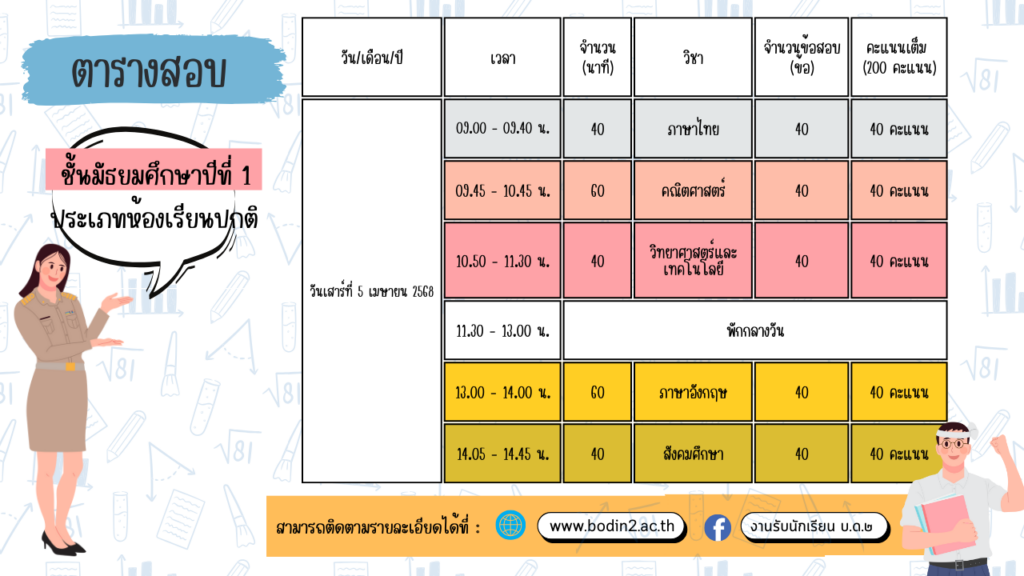 ตารางสอบ

ชั้นมัธยมศึกษาปีที่ 1
ประเภทห้องเรียนปกติ

| วัน/เดือน/ปี | เวลา | จำนวน (นาที) | วิชา | จำนวนข้อสอบ (ข้อ) | คะแนนเต็ม (200 คะแนน) |
|---|---|---|---|---|---|
| วันเสาร์ที่ 5 เมษายน 2568 | 09.00 - 09.40 น. | 40 | ภาษาไทย | 40 | 40 คะแนน |
| | 09.45 - 10.45 น. | 60 | คณิตศาสตร์ | 40 | 40 คะแนน |
| | 10.50 - 11.30 น. | 40 | วิทยาศาสตร์และเทคโนโลยี | 40 | 40 คะแนน |
| | 11.30 - 13.00 น. | พักกลางวัน | | | |
| | 13.00 - 14.00 น. | 60 | ภาษาอังกฤษ | 40 | 40 คะแนน |
| | 14.05 - 14.45 น. | 40 | สังคมศึกษา | 40 | 40 คะแนน |

สามารถติดตามรายละเอียดได้ที่ : www.bodin2.ac.th งานรับนักเรียน บ.ด.๒